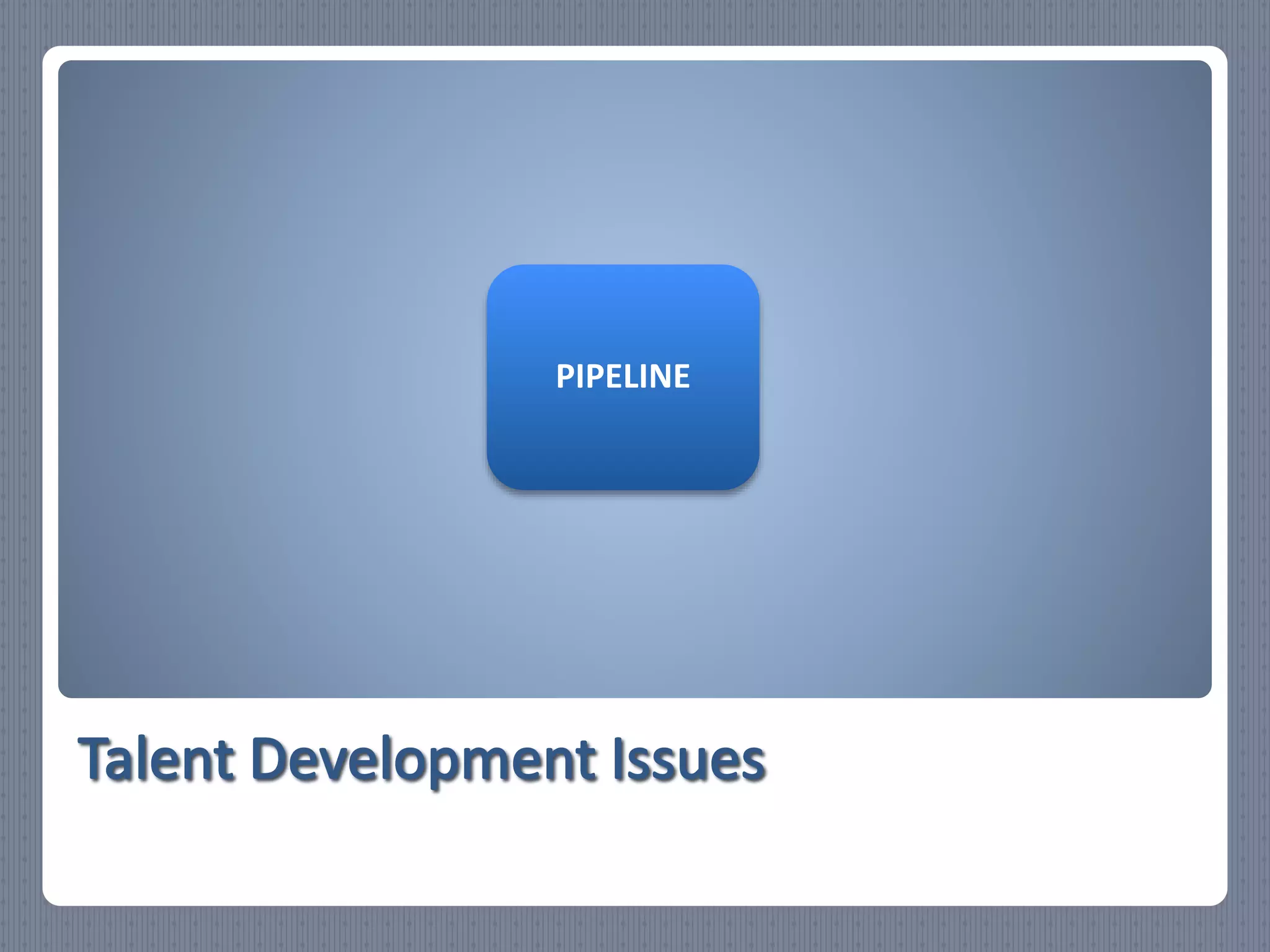 PIPELINE

Talent Development Issues